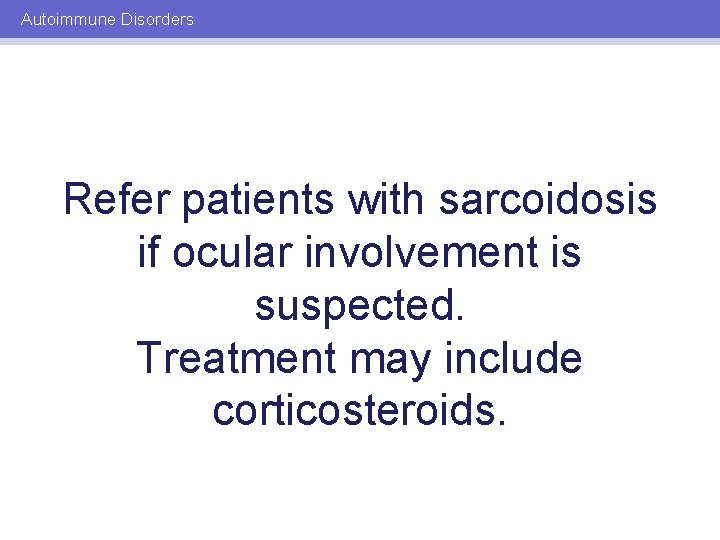 Autoimmune Disorders

Refer patients with sarcoidosis if ocular involvement is suspected.
Treatment may include corticosteroids.